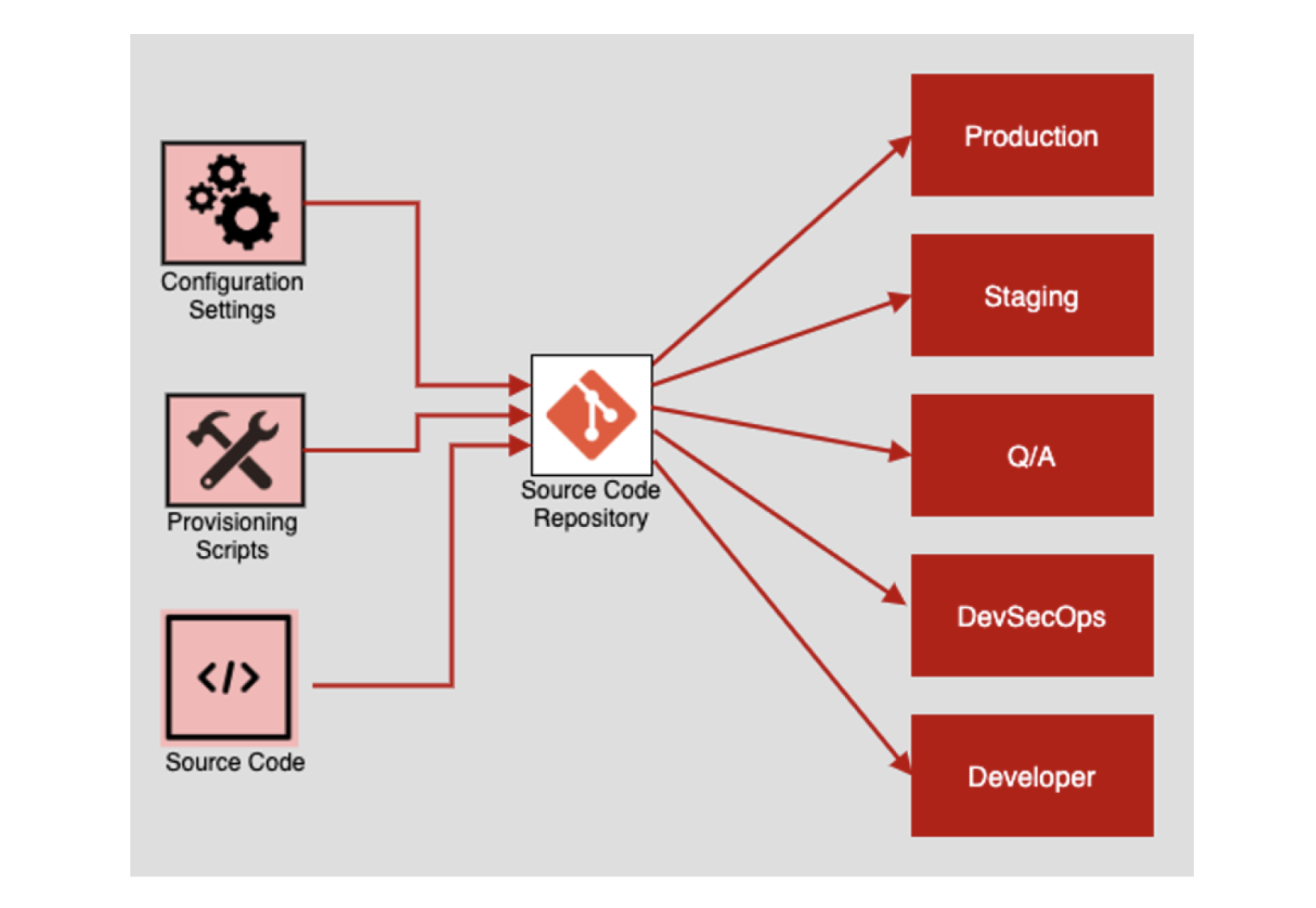 Configuration Settings

Provisioning Scripts

</>

Source Code

Source Code Repository

Production

Staging

Q/A

DevSecOps

Developer